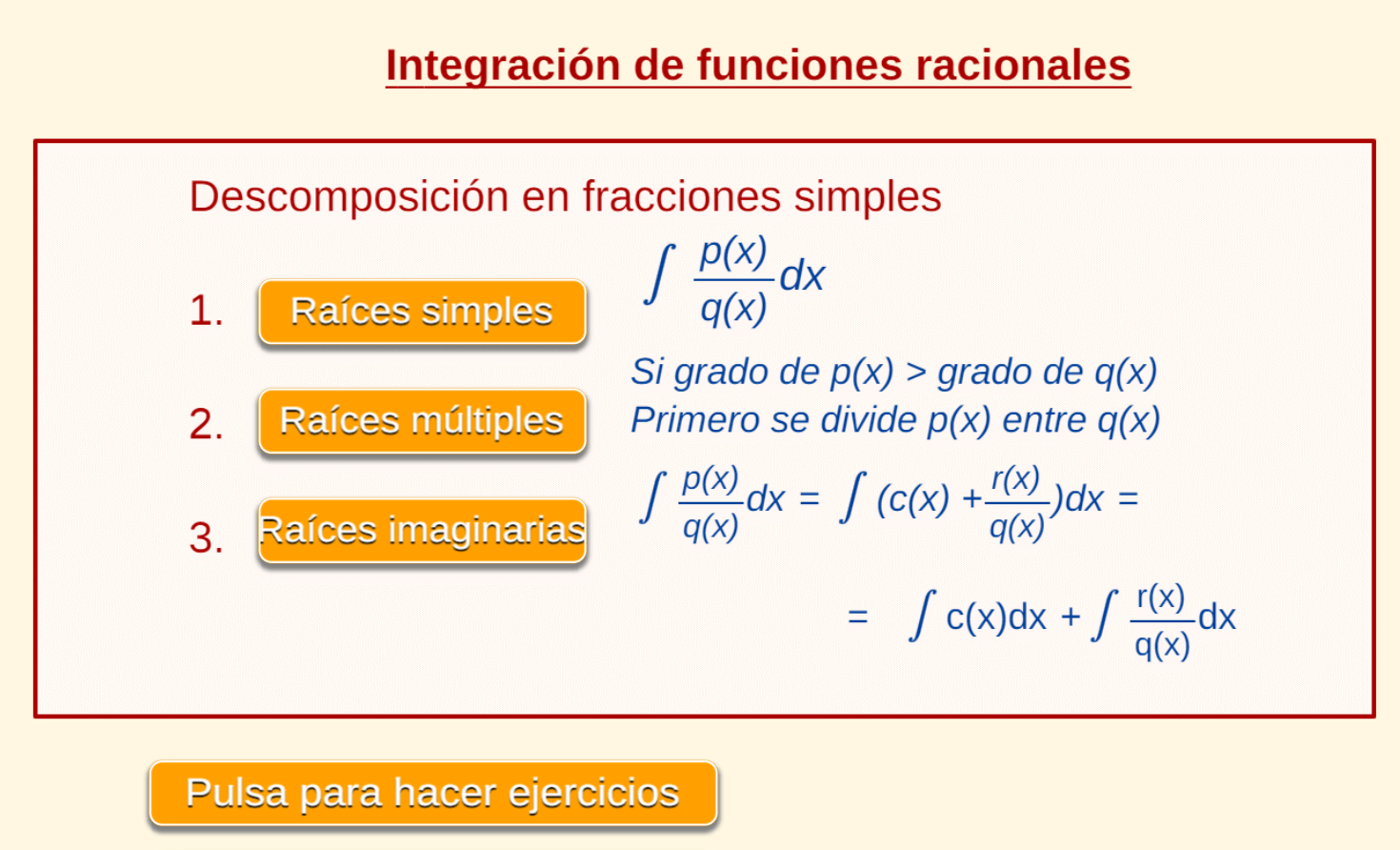 Integración de funciones racionales

Descomposición en fracciones simples

1. Raíces simples

2. Raíces múltiples

3. Raíces imaginarias

$\int \frac{p(x)}{q(x)}dx$

Si grado de p(x) > grado de q(x)
Primero se divide p(x) entre q(x)

$\int \frac{p(x)}{q(x)}dx = \int (c(x) + \frac{r(x)}{q(x)})dx =$

$= \int c(x)dx + \int \frac{r(x)}{q(x)}dx$

Pulsa para hacer ejercicios